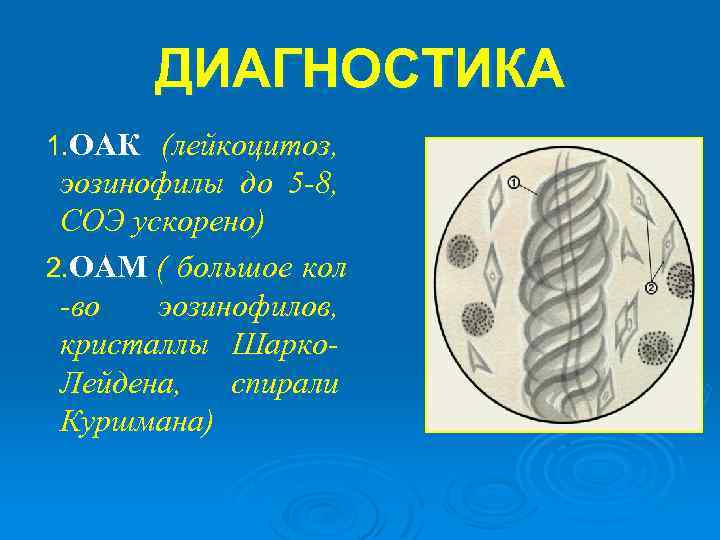 ДИАГНОСТИКА

1.ОАК (лейкоцитоз, эозинофилы до 5-8, СОЭ ускорено)

2.ОАМ ( большое кол -во эозинофилов, кристаллы Шарко-Лейдена, спирали Куршмана)

①

②